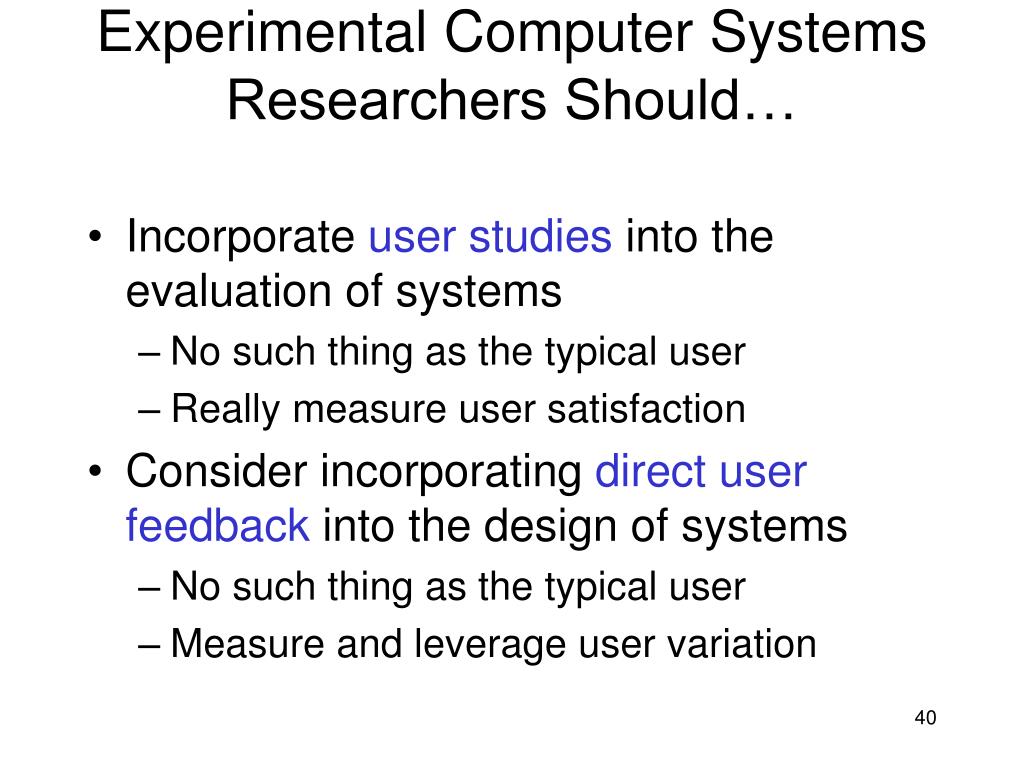 Experimental Computer Systems Researchers Should…

• Incorporate user studies into the evaluation of systems
– No such thing as the typical user
– Really measure user satisfaction
• Consider incorporating direct user feedback into the design of systems
– No such thing as the typical user
– Measure and leverage user variation

40